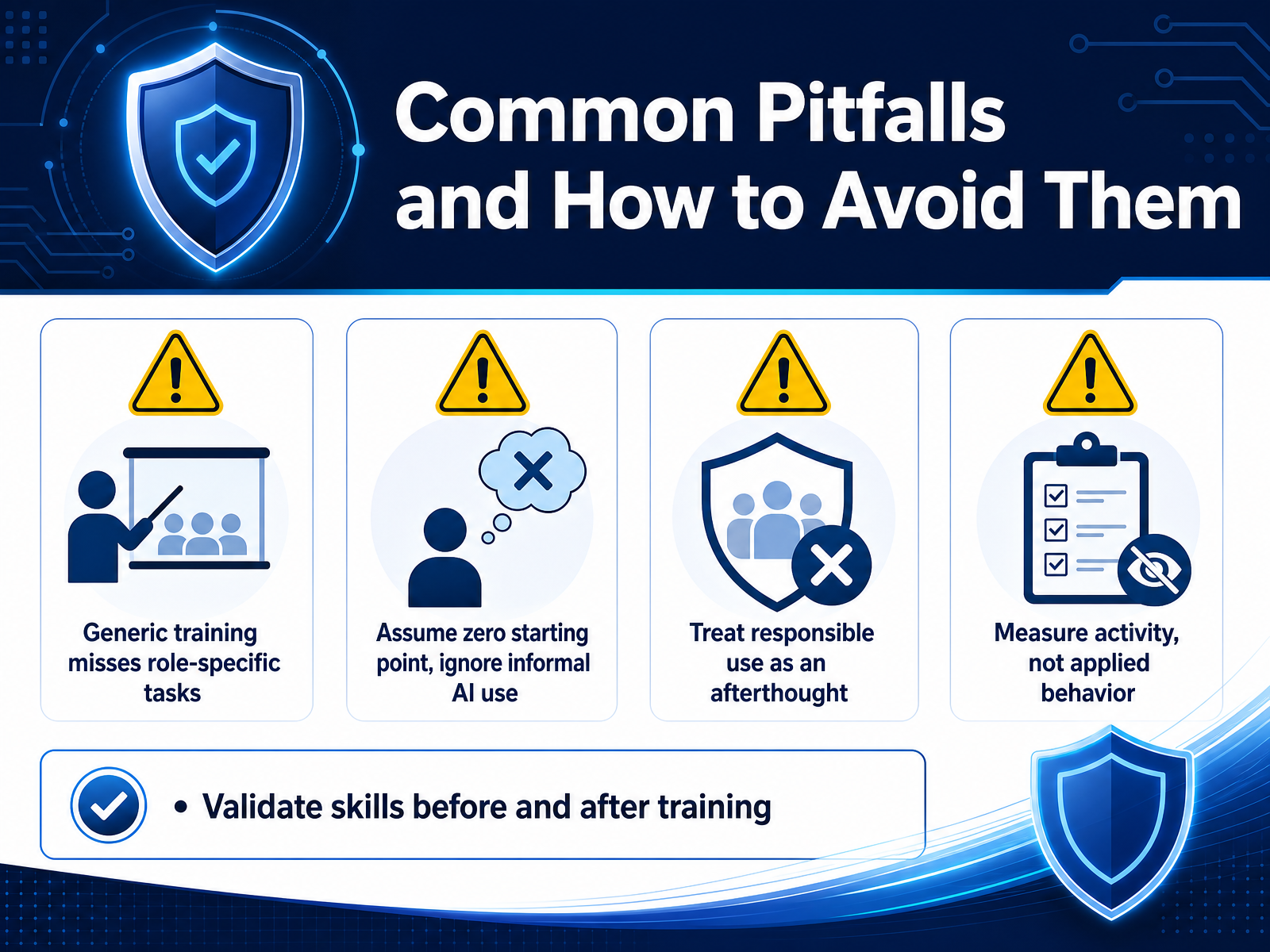 Common Pitfalls and How to Avoid Them

Generic training misses role-specific tasks

Assume zero starting point, ignore informal AI use

Treat responsible use as an afterthought

Measure activity, not applied behavior

• Validate skills before and after training